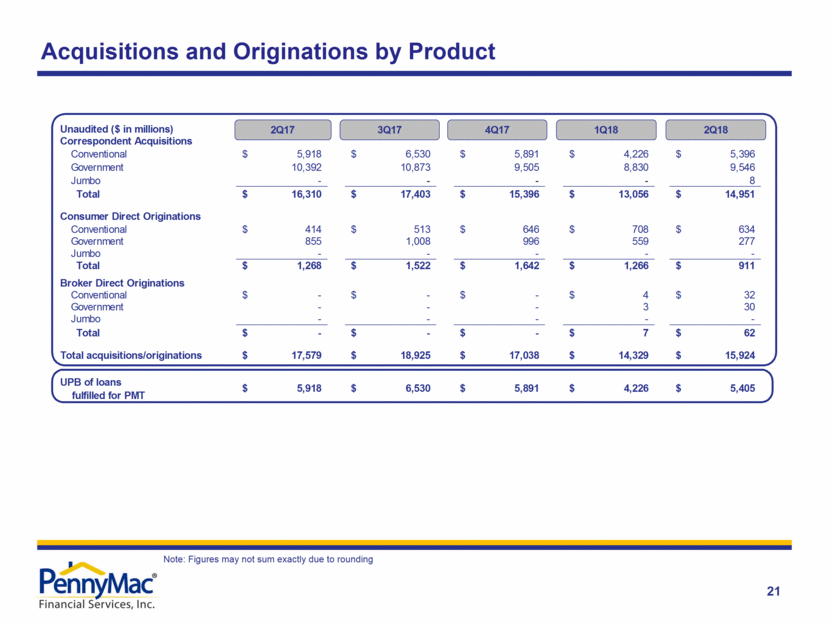 Acquisitions and Originations by Product

| Unaudited ($ in millions) | 2Q17 | 3Q17 | 4Q17 | 1Q18 | 2Q18 |
|---|---|---|---|---|---|
| Correspondent Acquisitions | | | | | |
| Conventional | $ 5,918 | $ 6,530 | $ 5,891 | $ 4,226 | $ 5,396 |
| Government | 10,392 | 10,873 | 9,505 | 8,830 | 9,546 |
| Jumbo | - | - | - | - | 8 |
| Total | $ 16,310 | $ 17,403 | $ 15,396 | $ 13,056 | $ 14,951 |
| Consumer Direct Originations | | | | | |
| Conventional | $ 414 | $ 513 | $ 646 | $ 708 | $ 634 |
| Government | 855 | 1,008 | 996 | 559 | 277 |
| Jumbo | - | - | - | - | - |
| Total | $ 1,268 | $ 1,522 | $ 1,642 | $ 1,266 | $ 911 |
| Broker Direct Originations | | | | | |
| Conventional | $ - | $ - | $ - | $ 4 | $ 32 |
| Government | - | - | - | 3 | 30 |
| Jumbo | - | - | - | - | - |
| Total | $ - | $ - | $ - | $ 7 | $ 62 |
| Total acquisitions/originations | $ 17,579 | $ 18,925 | $ 17,038 | $ 14,329 | $ 15,924 |
| UPB of loans fulfilled for PMT | $ 5,918 | $ 6,530 | $ 5,891 | $ 4,226 | $ 5,405 |

Note: Figures may not sum exactly due to rounding

PennyMac® Financial Services, Inc.

21